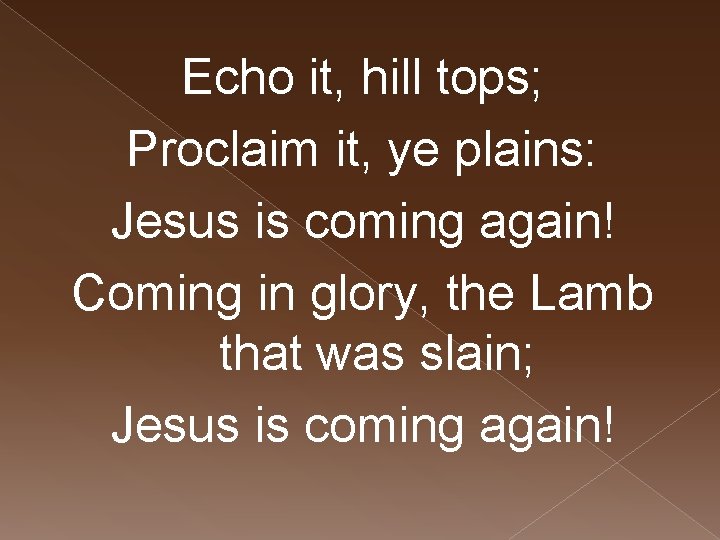 Echo it, hill tops;
Proclaim it, ye plains:
Jesus is coming again!
Coming in glory, the Lamb that was slain;
Jesus is coming again!